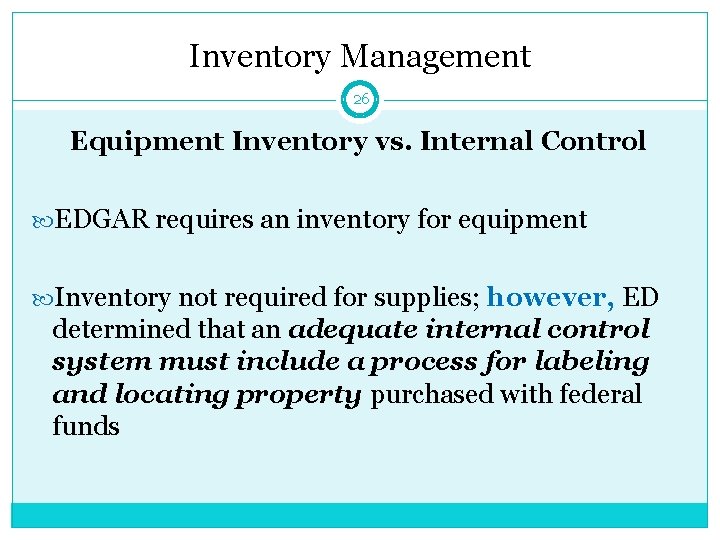 Inventory Management

26

Equipment Inventory vs. Internal Control

EDGAR requires an inventory for equipment

Inventory not required for supplies; however, ED determined that an adequate internal control system must include a process for labeling and locating property purchased with federal funds